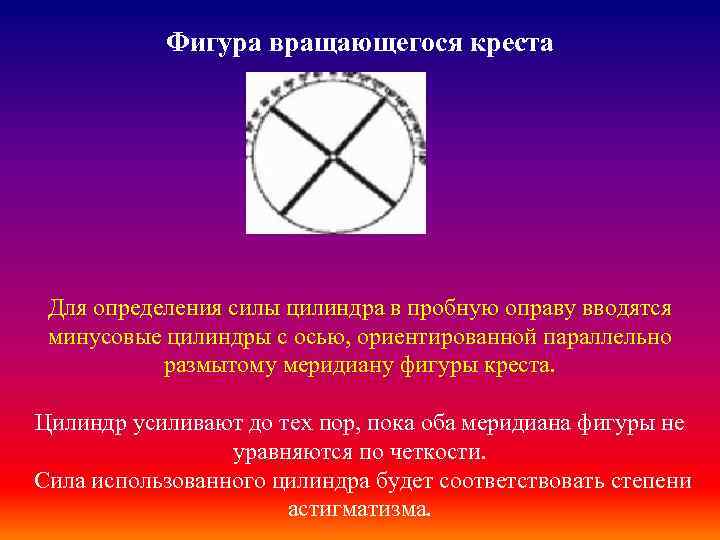 Фигура вращающегося креста

Для определения силы цилиндра в пробную оправу вводятся минусовые цилиндры с осью, ориентированной параллельно размытому меридиану фигуры креста.

Цилиндр усиливают до тех пор, пока оба меридиана фигуры не уравняются по четкости.
Сила использованного цилиндра будет соответствовать степени астигматизма.